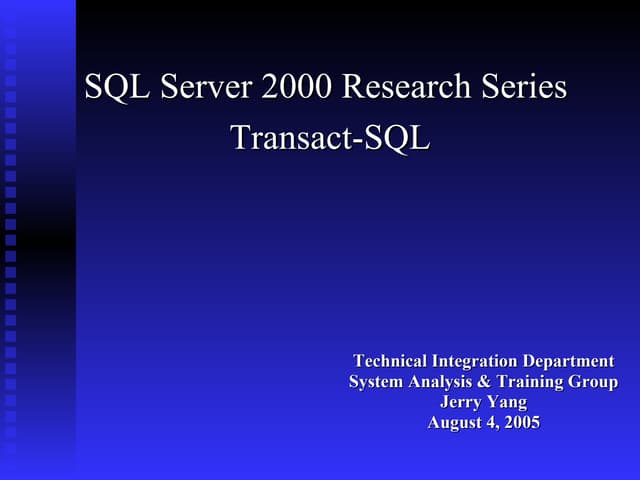 SQL Server 2000 Research Series
Transact-SQL

Technical Integration Department
System Analysis & Training Group
Jerry Yang
August 4, 2005